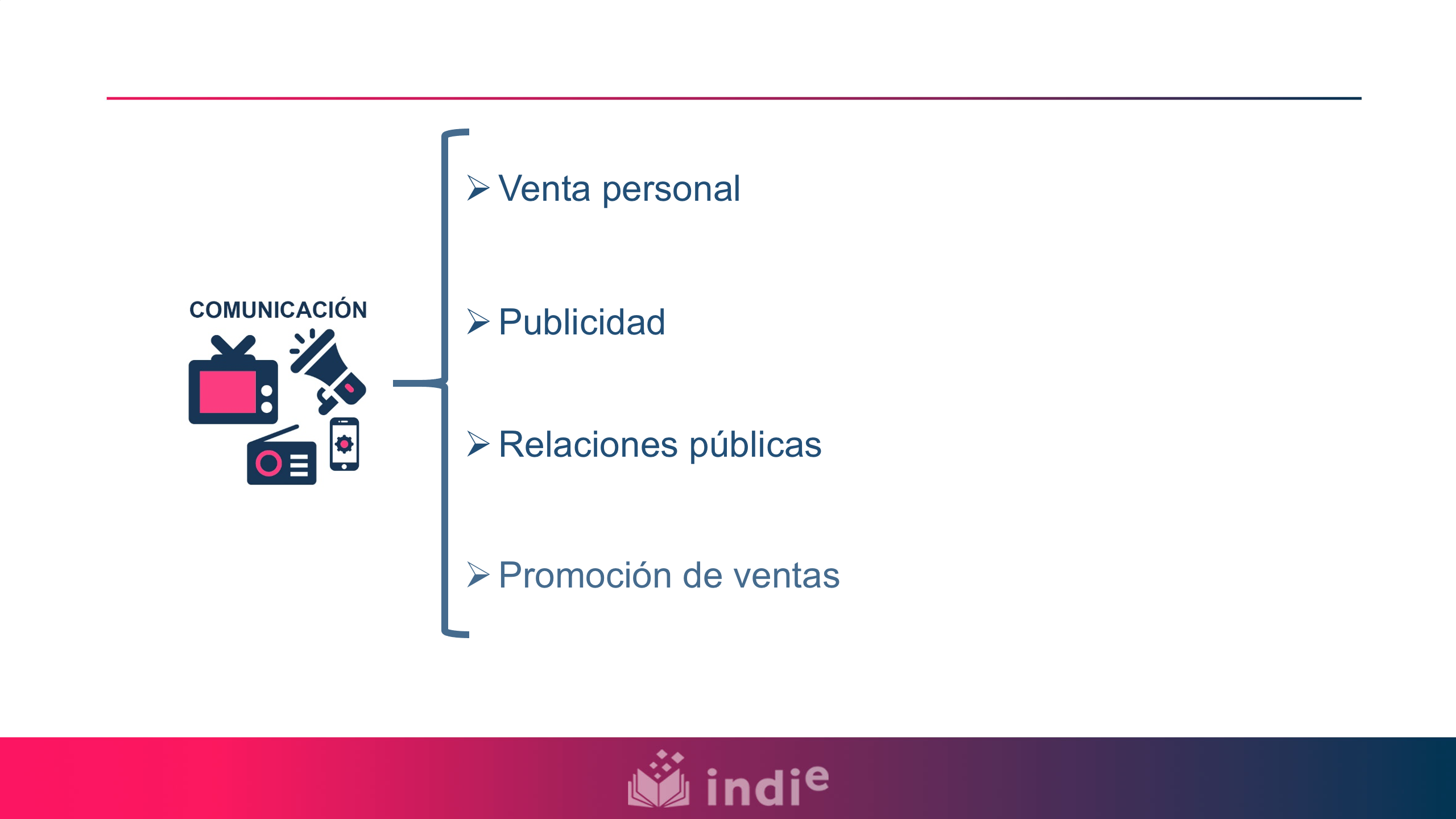 COMUNICACIÓN

➢ Venta personal

➢ Publicidad

➢ Relaciones públicas

➢ Promoción de ventas

indie